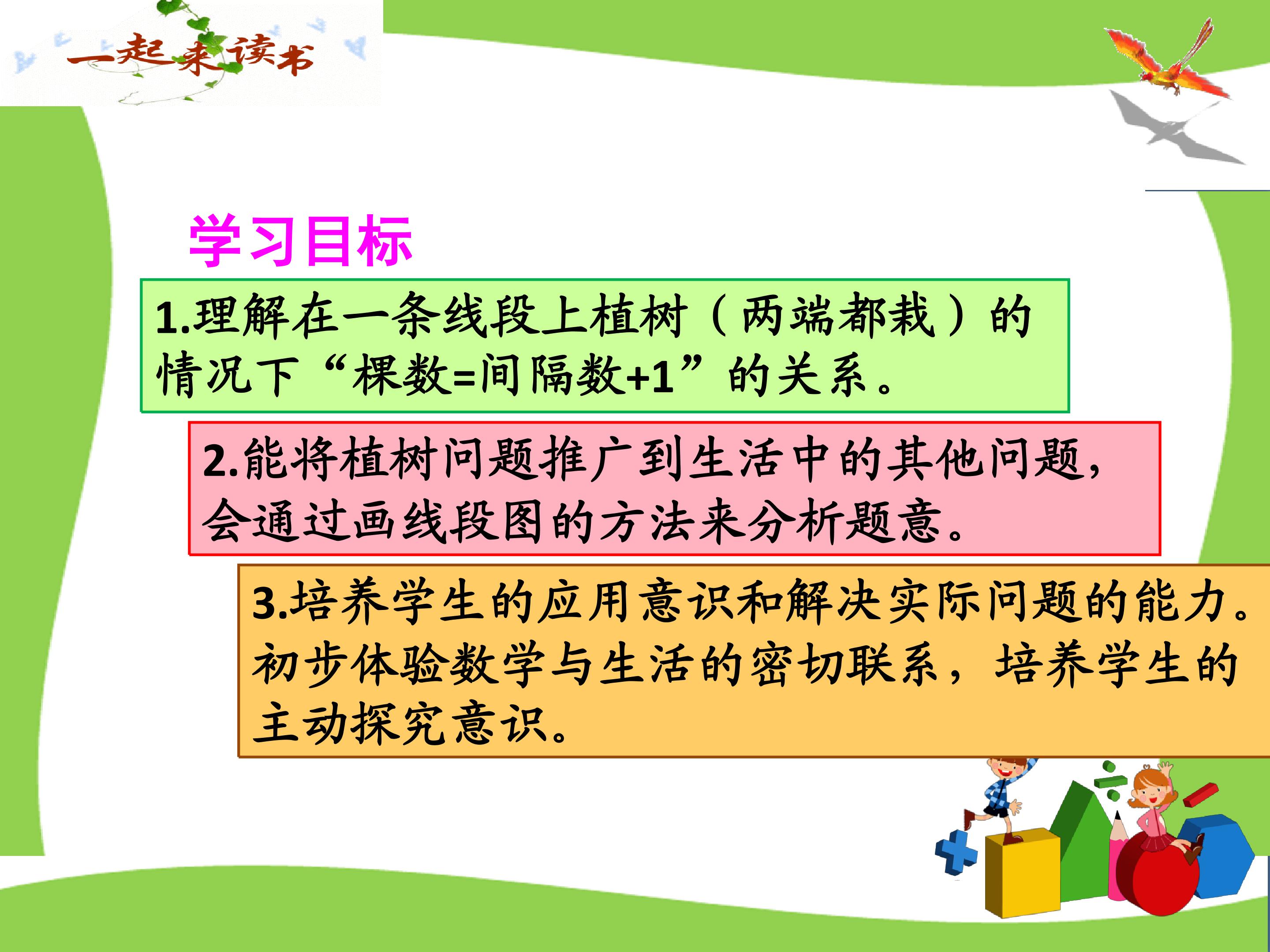 一起来读书

学习目标

1.理解在一条线段上植树（两端都栽）的情况下“棵数=间隔数+1”的关系。

2.能将植树问题推广到生活中的其他问题，会通过画线段图的方法来分析题意。

3.培养学生的应用意识和解决实际问题的能力。初步体验数学与生活的密切联系，培养学生的主动探究意识。